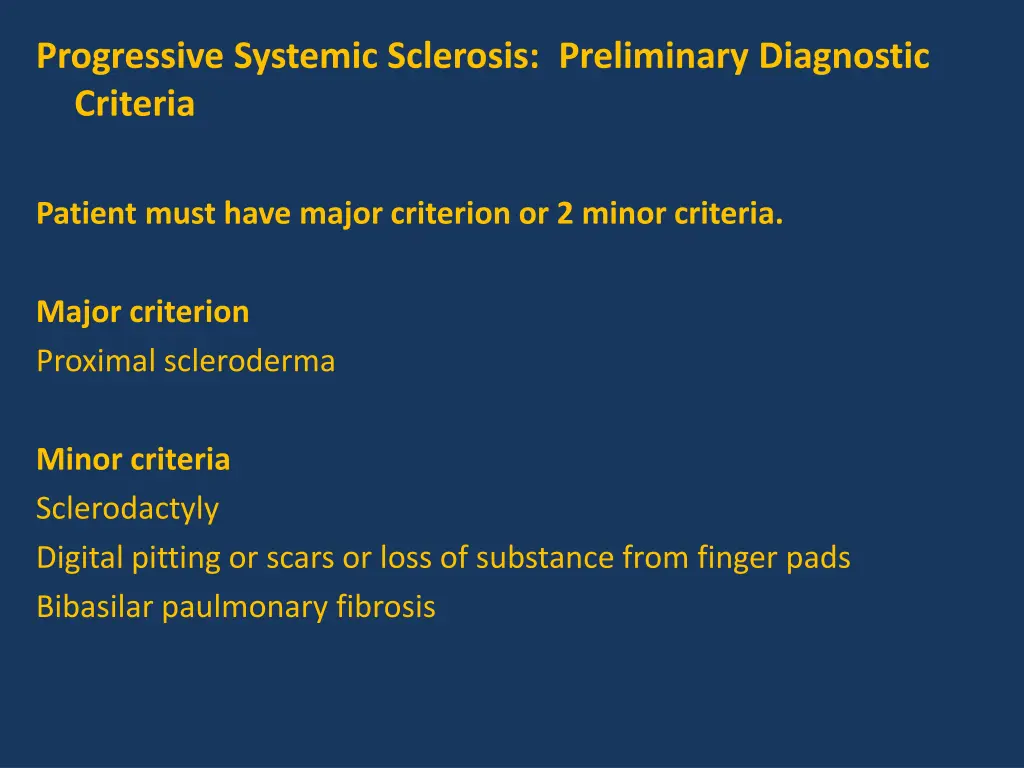 Progressive Systemic Sclerosis: Preliminary Diagnostic Criteria

Patient must have major criterion or 2 minor criteria.

Major criterion
Proximal scleroderma

Minor criteria
Sclerodactyly
Digital pitting or scars or loss of substance from finger pads
Bibasilar paulmonary fibrosis